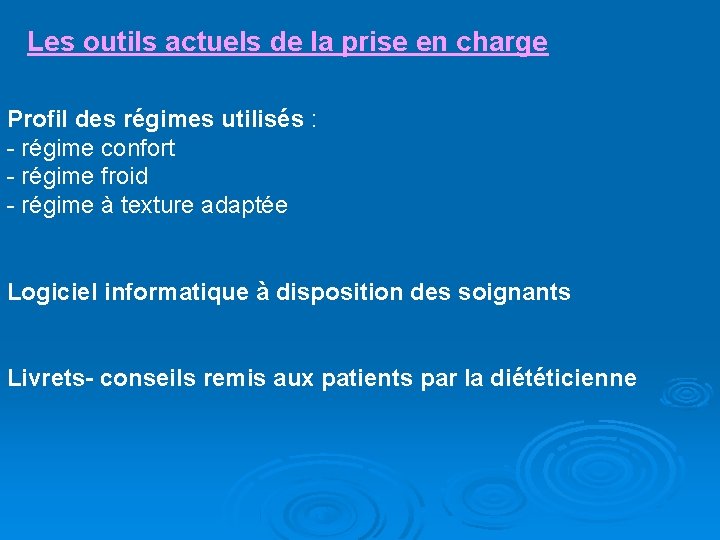 Les outils actuels de la prise en charge

Profil des régimes utilisés :
- régime confort
- régime froid
- régime à texture adaptée

Logiciel informatique à disposition des soignants

Livrets- conseils remis aux patients par la diététicienne